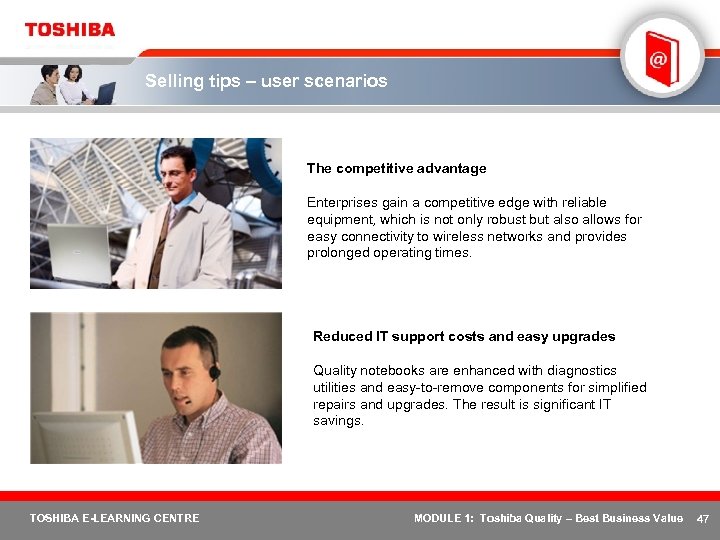 TOSHIBA

@

Selling tips – user scenarios

The competitive advantage

Enterprises gain a competitive edge with reliable equipment, which is not only robust but also allows for easy connectivity to wireless networks and provides prolonged operating times.

Reduced IT support costs and easy upgrades

Quality notebooks are enhanced with diagnostics utilities and easy-to-remove components for simplified repairs and upgrades. The result is significant IT savings.

TOSHIBA E-LEARNING CENTRE

MODULE 1: Toshiba Quality – Best Business Value

47